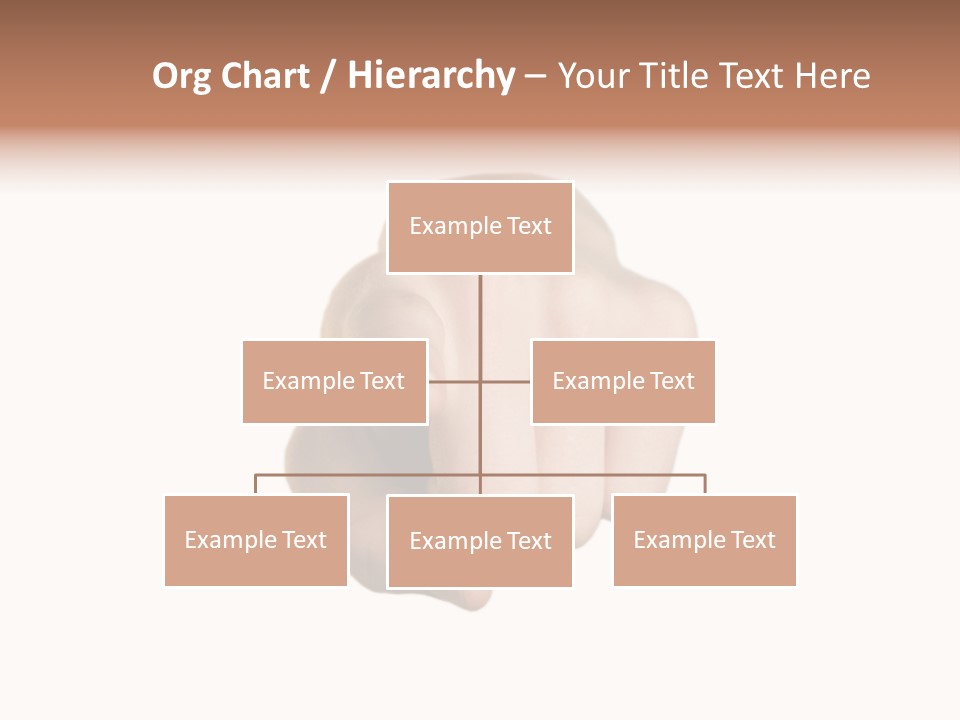 Org Chart / Hierarchy – Your Title Text Here

Example Text

Example Text

Example Text

Example Text

Example Text

Example Text